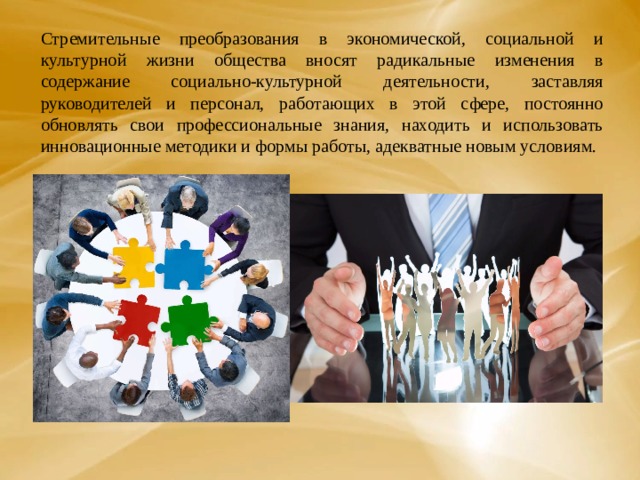 Стремительные преобразования в экономической, социальной и культурной жизни общества вносят радикальные изменения в содержание социально-культурной деятельности, заставляя руководителей и персонал, работающих в этой сфере, постоянно обновлять свои профессиональные знания, находить и использовать инновационные методики и формы работы, адекватные новым условиям.